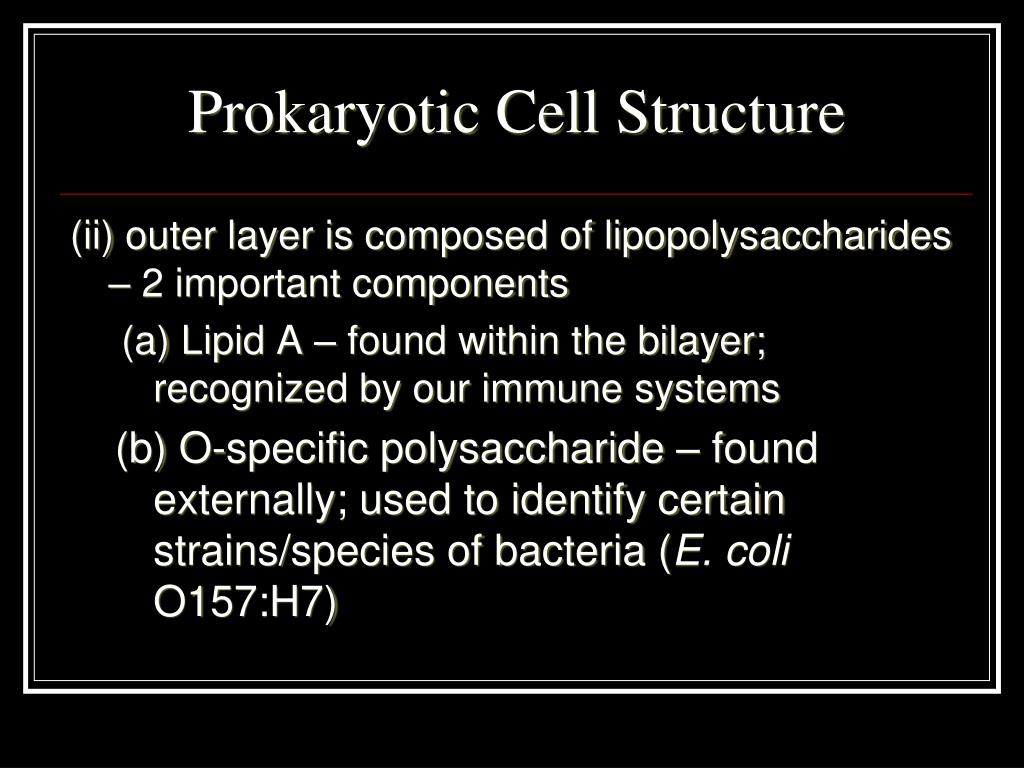 Prokaryotic Cell Structure

(ii) outer layer is composed of lipopolysaccharides – 2 important components

(a) Lipid A – found within the bilayer; recognized by our immune systems

(b) O-specific polysaccharide – found externally; used to identify certain strains/species of bacteria (E. coli O157:H7)